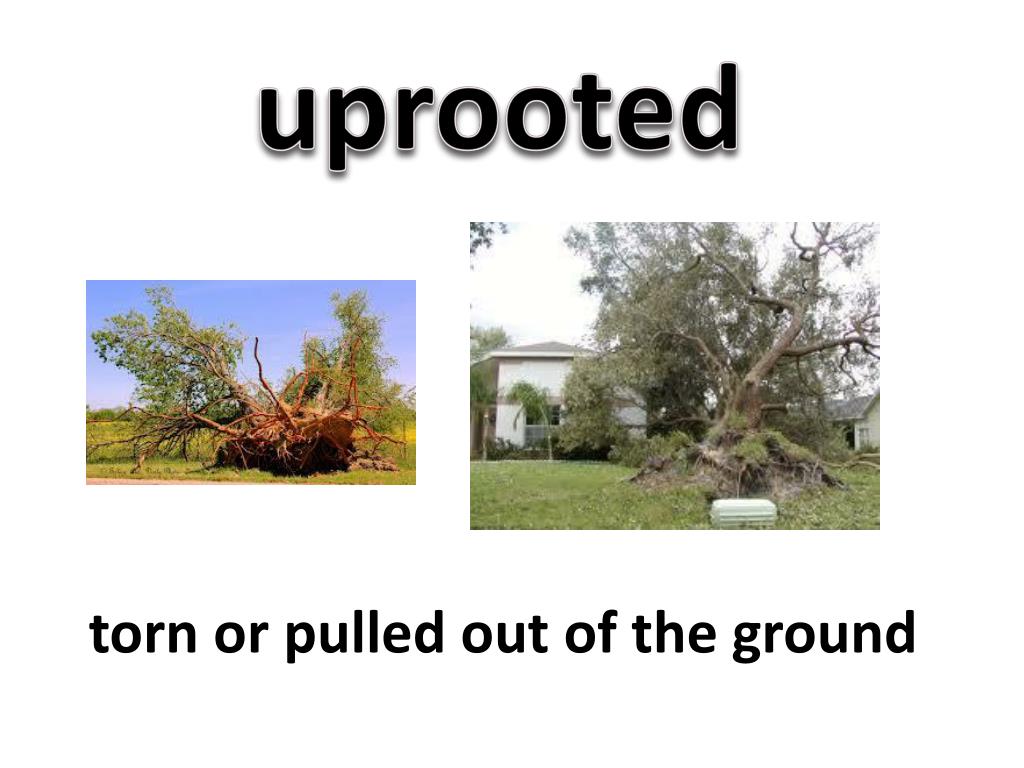 uprooted

torn or pulled out of the ground